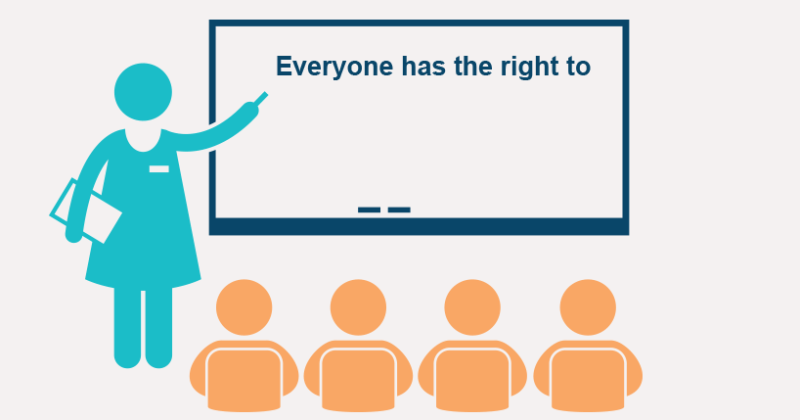 Everyone has the right to